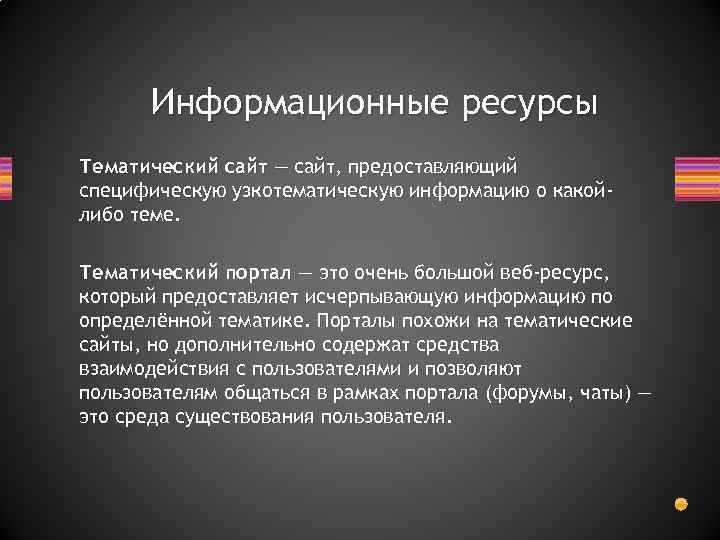 Информационные ресурсы

Тематический сайт — сайт, предоставляющий специфическую узкотематическую информацию о какой-либо теме.

Тематический портал — это очень большой веб-ресурс, который предоставляет исчерпывающую информацию по определённой тематике. Порталы похожи на тематические сайты, но дополнительно содержат средства взаимодействия с пользователями и позволяют пользователям общаться в рамках портала (форумы, чаты) — это среда существования пользователя.